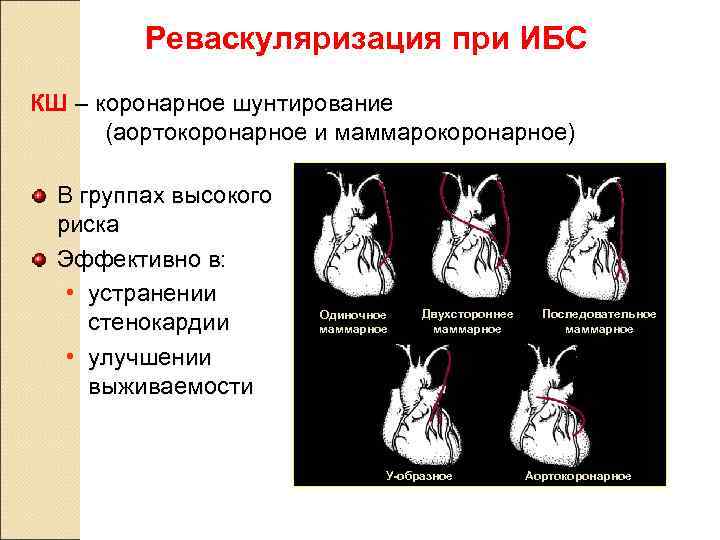 Реваскуляризация при ИБС

КШ – коронарное шунтирование (аортокоронарное и маммарокоронарное)

В группах высокого риска

Эффективно в:

• устранении стенокардии

• улучшении выживаемости

Одиночное маммарное

Двухстороннее маммарное

Последовательное маммарное

У-образное

Аортокоронарное